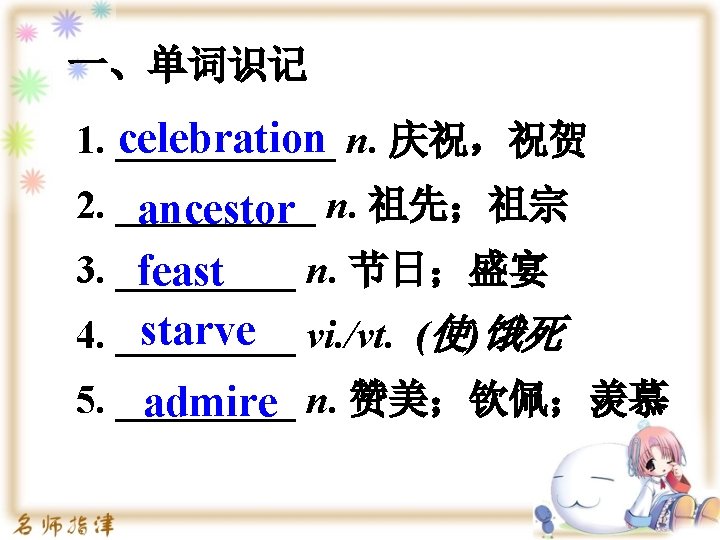 一、单词识记

1. celebration n. 庆祝，祝贺

2. ancestor n. 祖先；祖宗

3. feast n. 节日；盛宴

4. starve vi./vt. (使)饿死

5. admire n. 赞美；钦佩；羡慕

名师指津